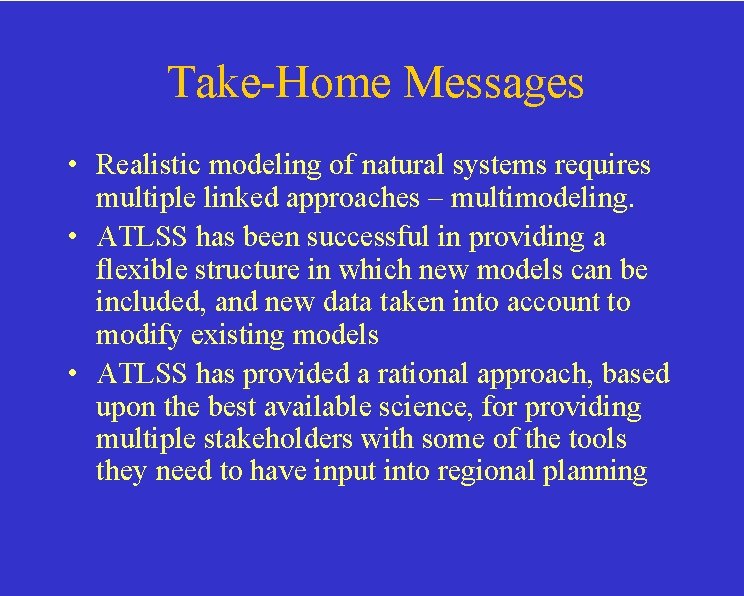 Take-Home Messages

• Realistic modeling of natural systems requires multiple linked approaches – multimodeling.
• ATLSS has been successful in providing a flexible structure in which new models can be included, and new data taken into account to modify existing models
• ATLSS has provided a rational approach, based upon the best available science, for providing multiple stakeholders with some of the tools they need to have input into regional planning